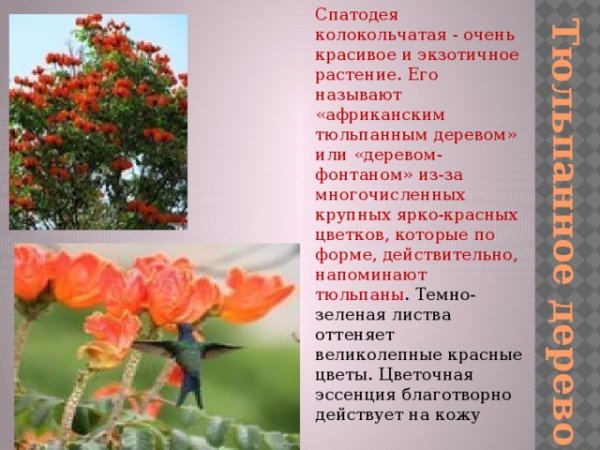 Спатодея колокольчатая - очень красивое и экзотичное растение. Его называют «африканским тюльпанным деревом» или «деревом-фонтаном» из-за многочисленных крупных ярко-красных цветков, которые по форме, действительно, напоминают тюльпаны. Темно-зеленая листва оттеняет великолепные красные цветы. Цветочная эссенция благотворно действует на кожу

Тюльпанное дерево